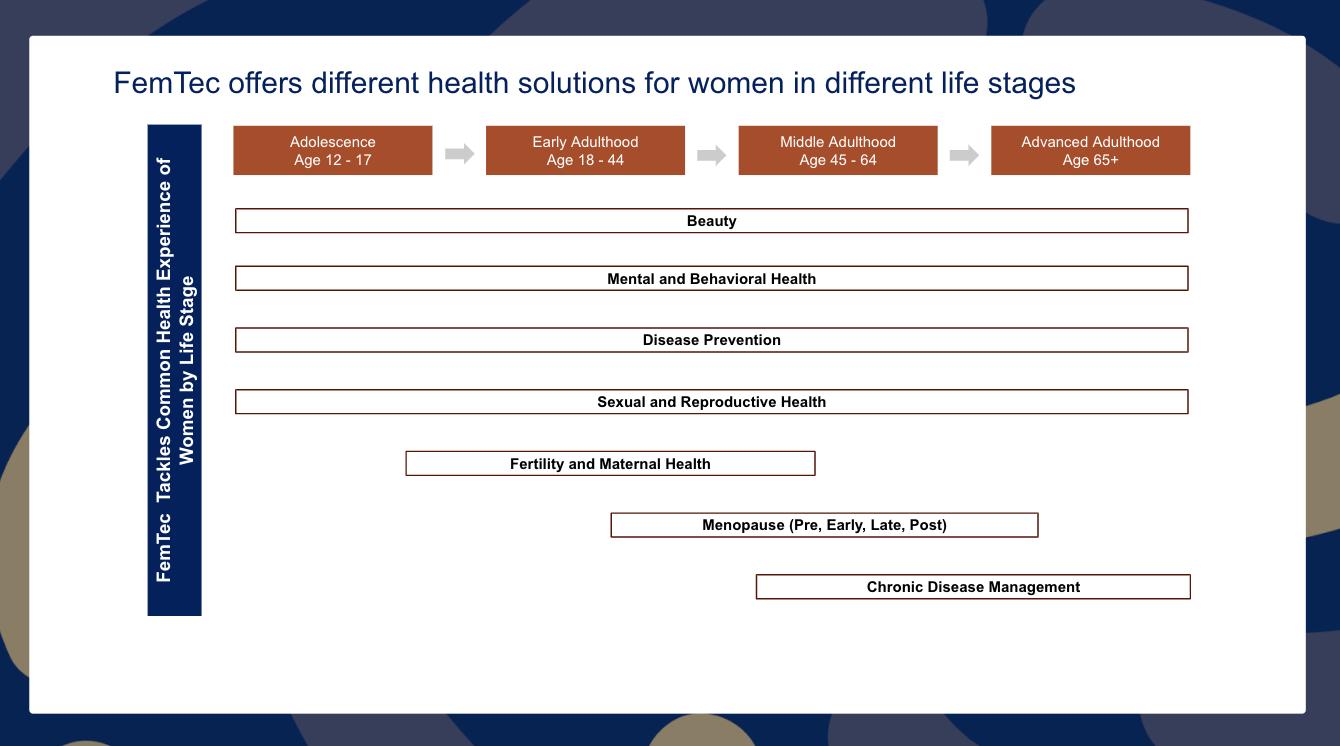 FemTec offers different health solutions for women in different life stages

FemTec Tackles Common Health Experience of Women by Life Stage

Adolescence
Age 12 - 17

Early Adulthood
Age 18 - 44

Middle Adulthood
Age 45 - 64

Advanced Adulthood
Age 65+

Beauty

Mental and Behavioral Health

Disease Prevention

Sexual and Reproductive Health

Fertility and Maternal Health

Menopause (Pre, Early, Late, Post)

Chronic Disease Management